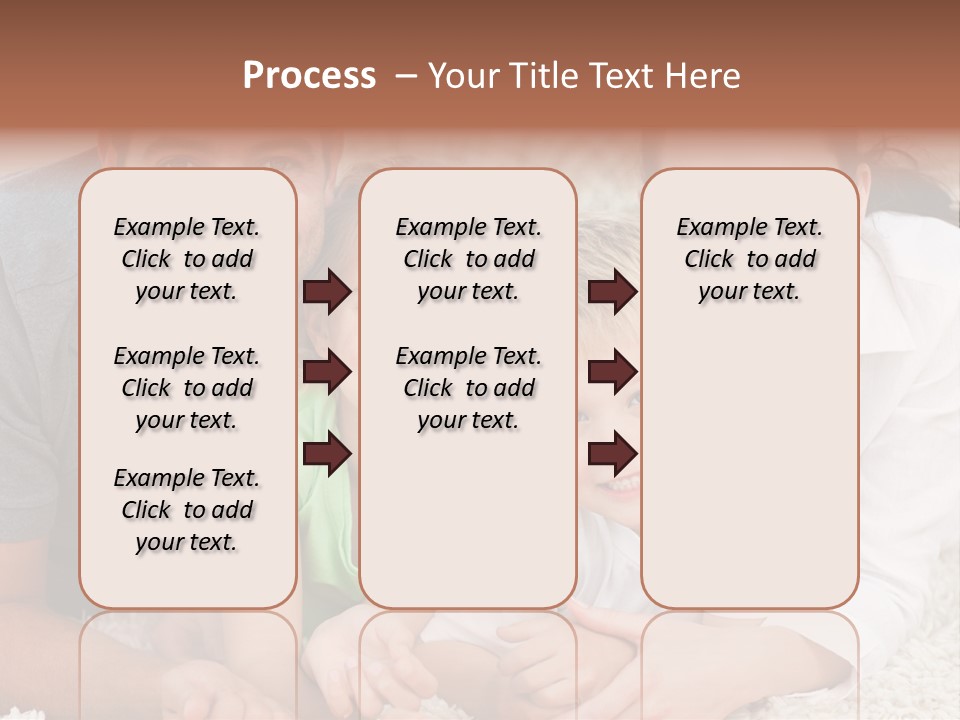 Process – Your Title Text Here

Example Text. Click to add your text.

Example Text. Click to add your text.

Example Text. Click to add your text.

Example Text. Click to add your text.

Example Text. Click to add your text.

Example Text. Click to add your text.